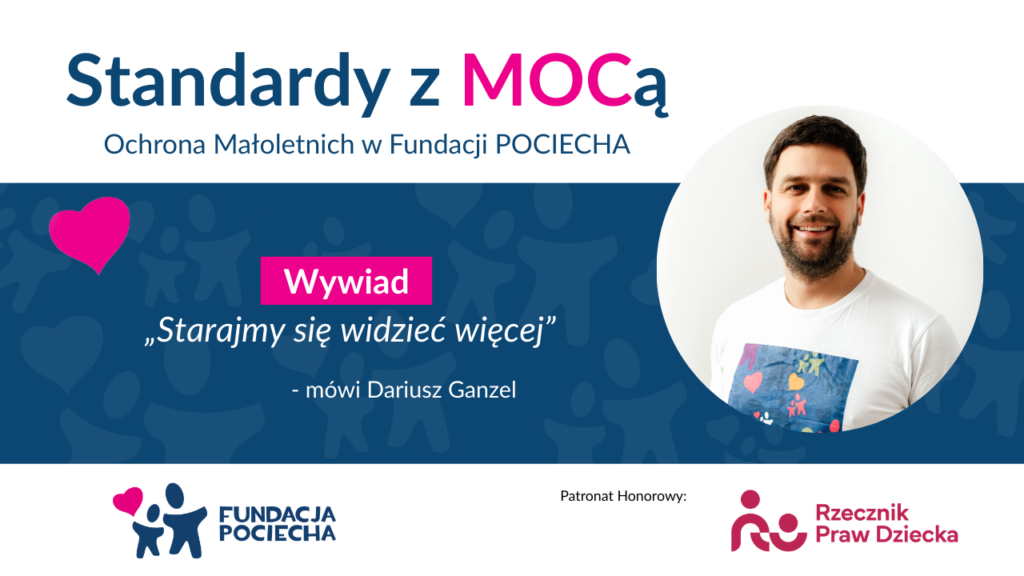 Standardy z MOCą

Ochrona Małoletnich w Fundacji POCIECHA

Wywiad

„Starajmy się widzieć więcej”

- mówi Dariusz Ganzel

FUNDACJA POCIECHA

Patronat Honorowy:

Rzecznik Praw Dziecka